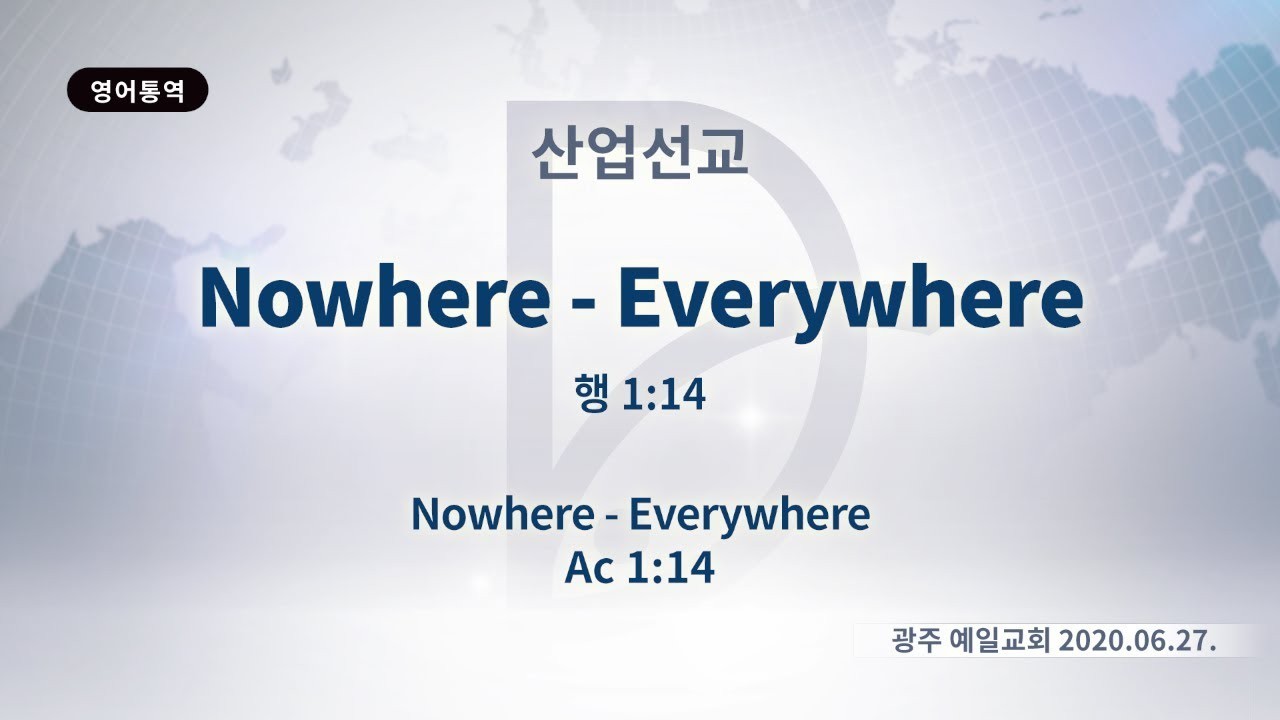 영어통역

산업선교

Nowhere - Everywhere

행 1:14

Nowhere - Everywhere
Ac 1:14

광주 예일교회 2020.06.27.